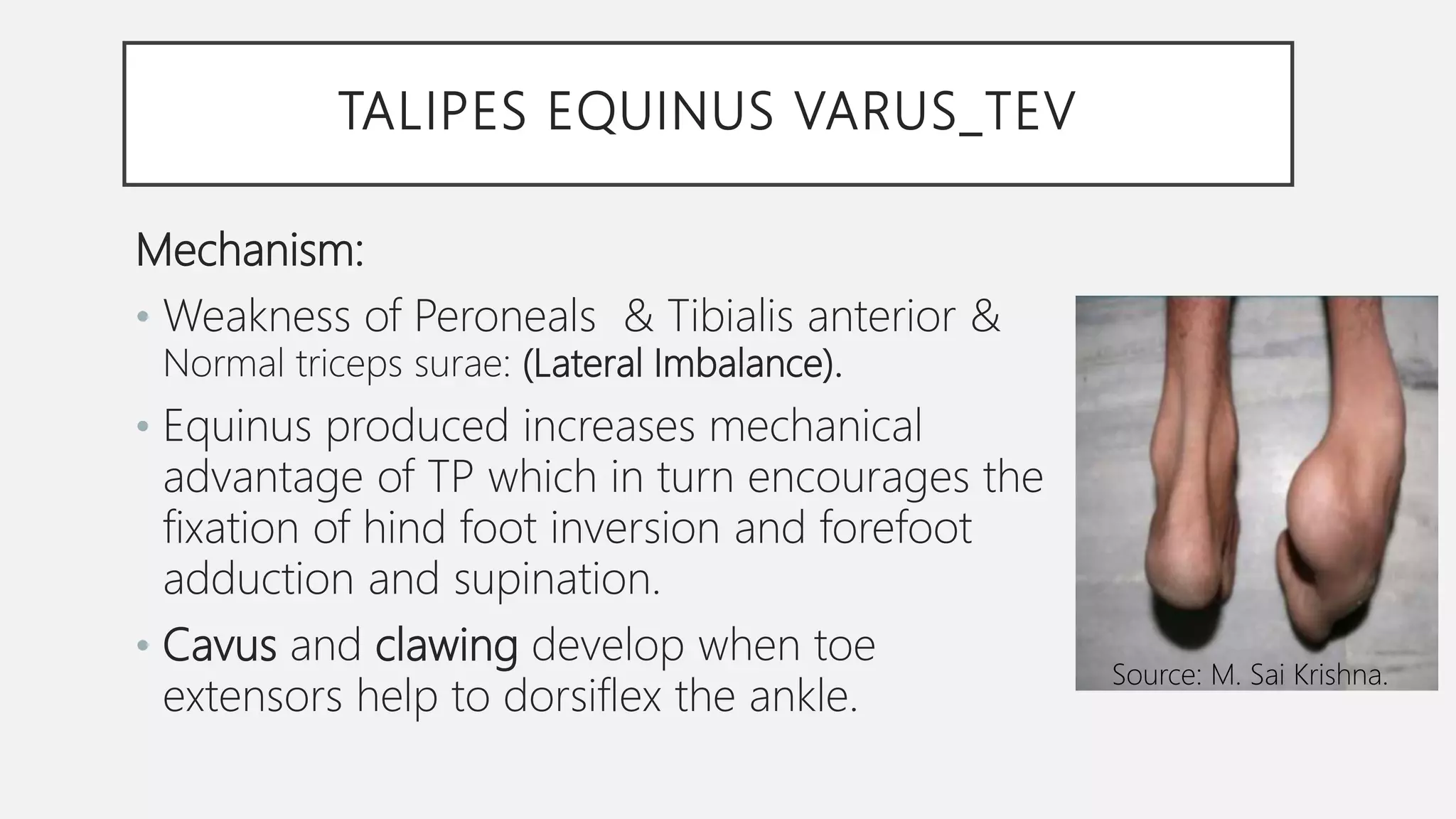 TALIPES EQUINUS VARUS_TEV

Mechanism:

• Weakness of Peroneals & Tibialis anterior & Normal triceps surae: (Lateral Imbalance).

• Equinus produced increases mechanical advantage of TP which in turn encourages the fixation of hind foot inversion and forefoot adduction and supination.

• Cavus and clawing develop when toe extensors help to dorsiflex the ankle.

Source: M. Sai Krishna.